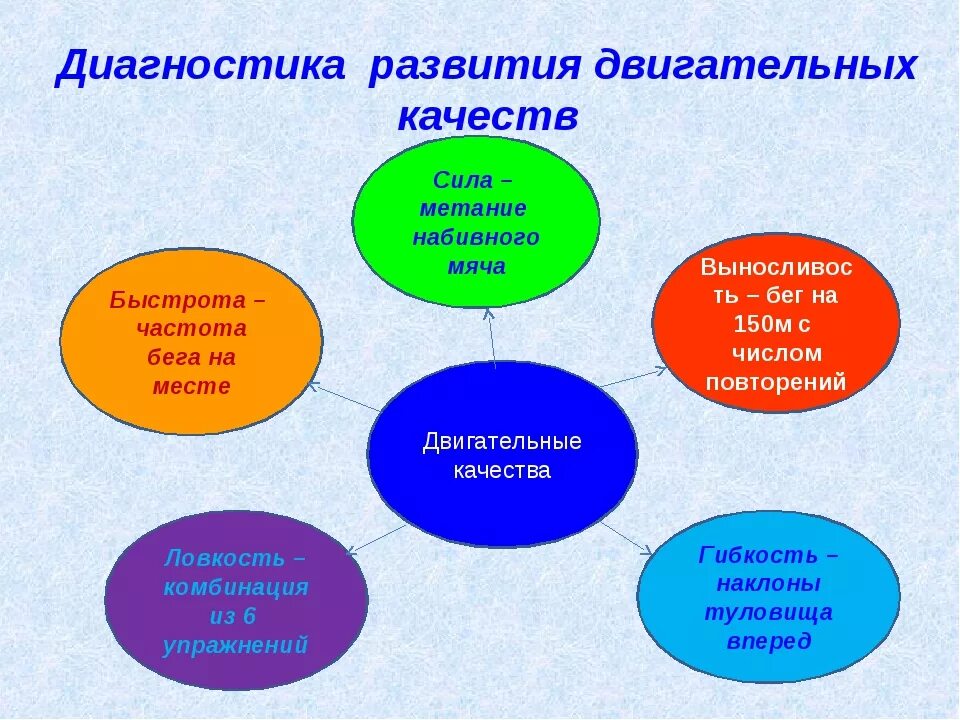 Диагностика развития двигательных качеств

Сила – метание набивного мяча

Быстрота – частота бега на месте

Выносливость – бег на 150м с числом повторений

Двигательные качества

Ловкость – комбинация из 6 упражнений

Гибкость – наклоны туловища вперед